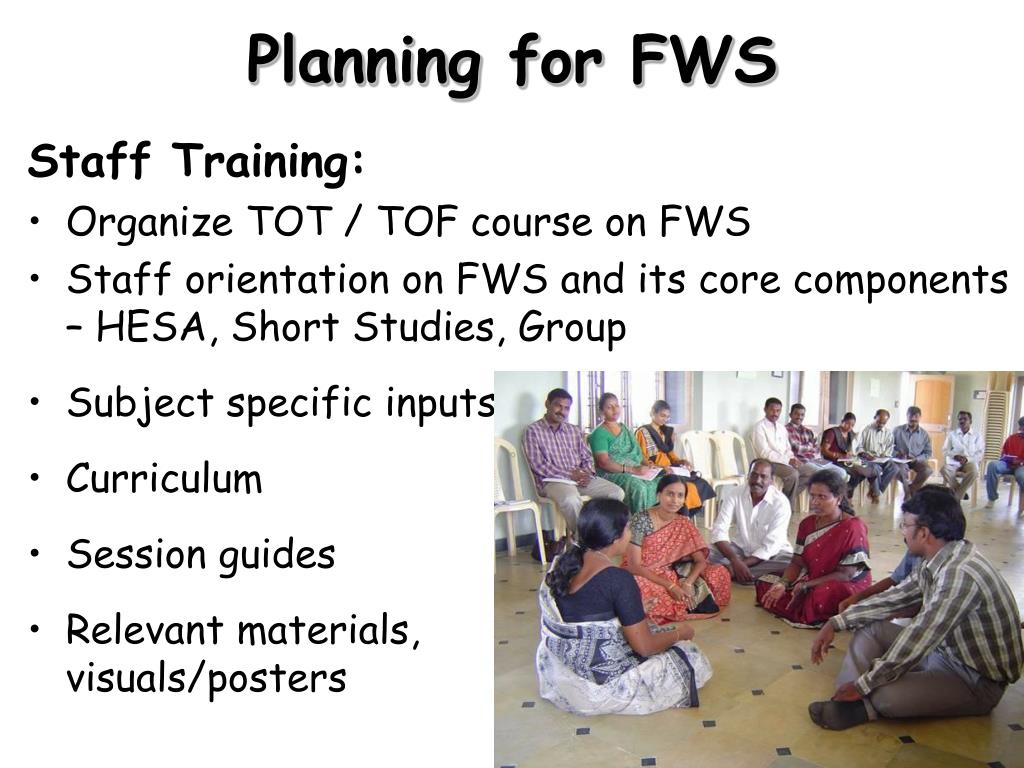 Planning for FWS

Staff Training:

• Organize TOT / TOF course on FWS
• Staff orientation on FWS and its core components – HESA, Short Studies, Group
• Subject specific inputs
• Curriculum
• Session guides
• Relevant materials, visuals/posters